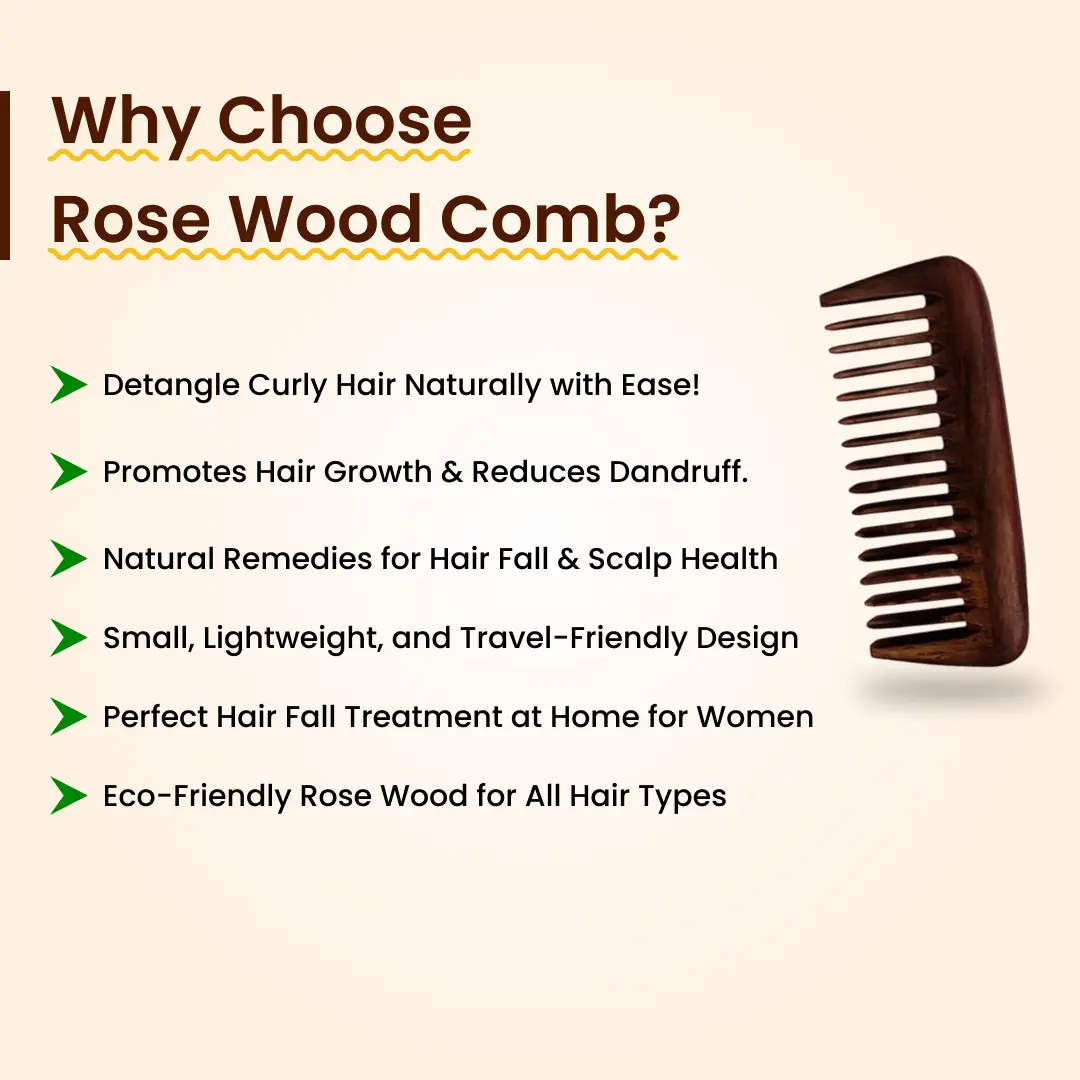 Why Choose Rose Wood Comb?

Detangle Curly Hair Naturally with Ease!

Promotes Hair Growth & Reduces Dandruff.

Natural Remedies for Hair Fall & Scalp Health

Small, Lightweight, and Travel-Friendly Design

Perfect Hair Fall Treatment at Home for Women

Eco-Friendly Rose Wood for All Hair Types